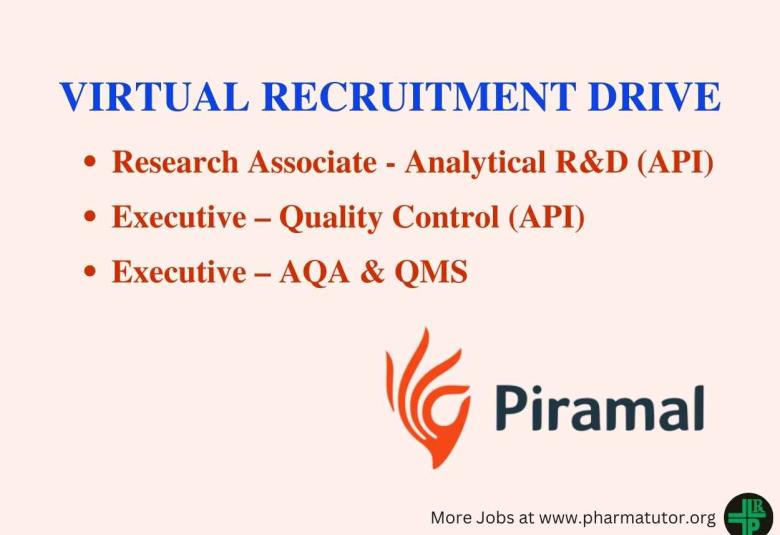 VIRTUAL RECRUITMENT DRIVE

• Research Associate - Analytical R&D (API)
• Executive – Quality Control (API)
• Executive – AQA & QMS

Piramal

More Jobs at www.pharmatutor.org